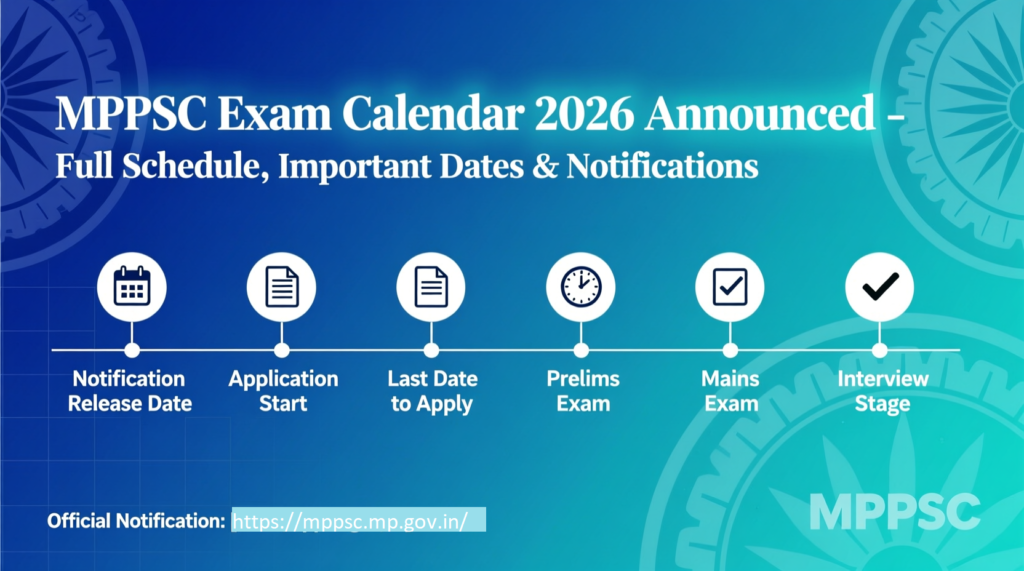 MPPSC Exam Calendar 2026 Announced –
Full Schedule, Important Dates & Notifications

Notification Release Date

Application Start

Last Date to Apply

Prelims Exam

Mains Exam

Interview Stage

Official Notification: https://mppsc.mp.gov.in/

MPPSC